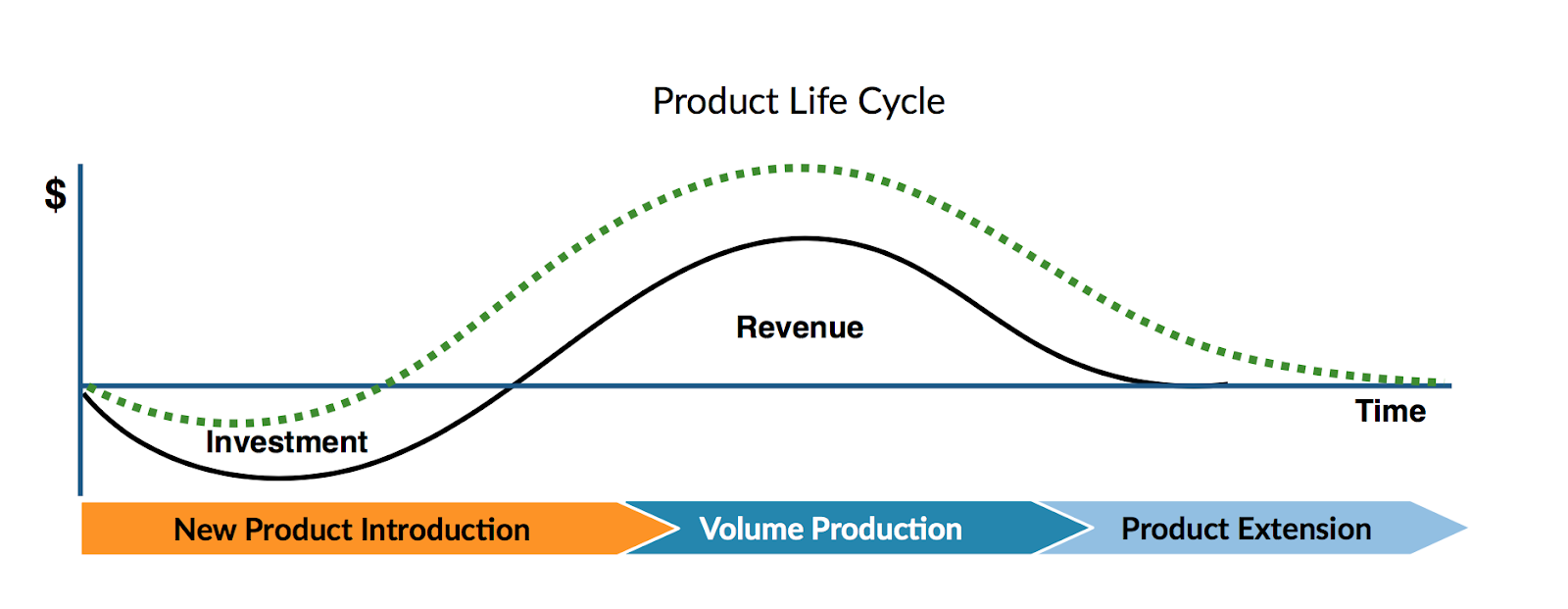 Product Life Cycle

$

Revenue

Investment

Time

New Product Introduction

Volume Production

Product Extension